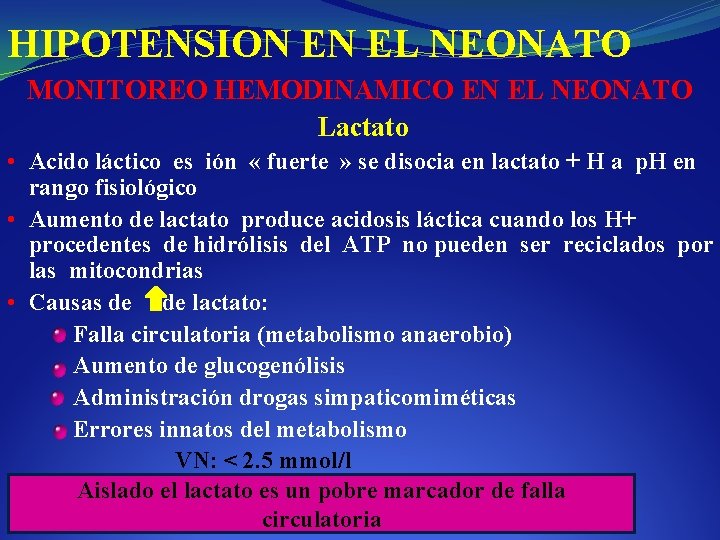 HIPOTENSION EN EL NEONATO

MONITOREO HEMODINAMICO EN EL NEONATO

Lactato

• Acido láctico es ión « fuerte » se disocia en lactato + H a pH en rango fisiológico

• Aumento de lactato produce acidosis láctica cuando los H+ procedentes de hidrólisis del ATP no pueden ser reciclados por las mitocondrias

• Causas de de lactato:

Falla circulatoria (metabolismo anaerobio)

Aumento de glucogenólisis

Administración drogas simpaticomiméticas

Errores innatos del metabolismo

VN: < 2.5 mmol/l

Aislado el lactato es un pobre marcador de falla circulatoria